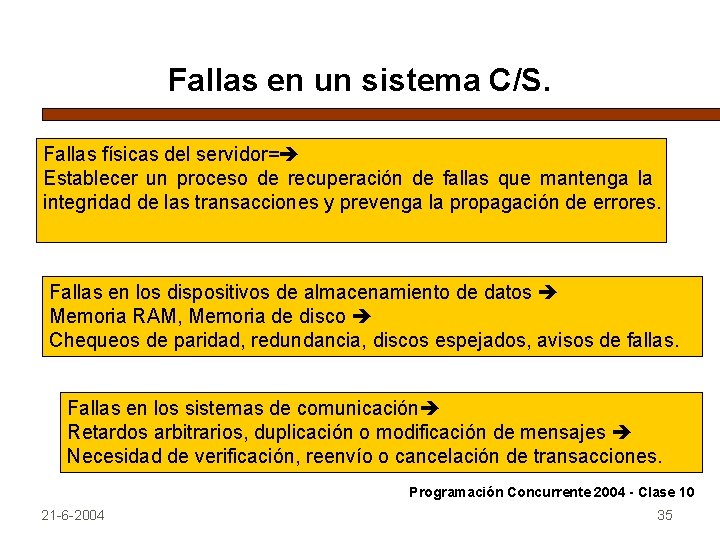 Fallas en un sistema C/S.

Fallas físicas del servidor=➔
Establecer un proceso de recuperación de fallas que mantenga la integridad de las transacciones y prevenga la propagación de errores.

Fallas en los dispositivos de almacenamiento de datos ➔
Memoria RAM, Memoria de disco ➔
Chequeos de paridad, redundancia, discos espejados, avisos de fallas.

Fallas en los sistemas de comunicación➔
Retardos arbitrarios, duplicación o modificación de mensajes ➔
Necesidad de verificación, reenvío o cancelación de transacciones.

Programación Concurrente 2004 - Clase 10

21-6-2004

35